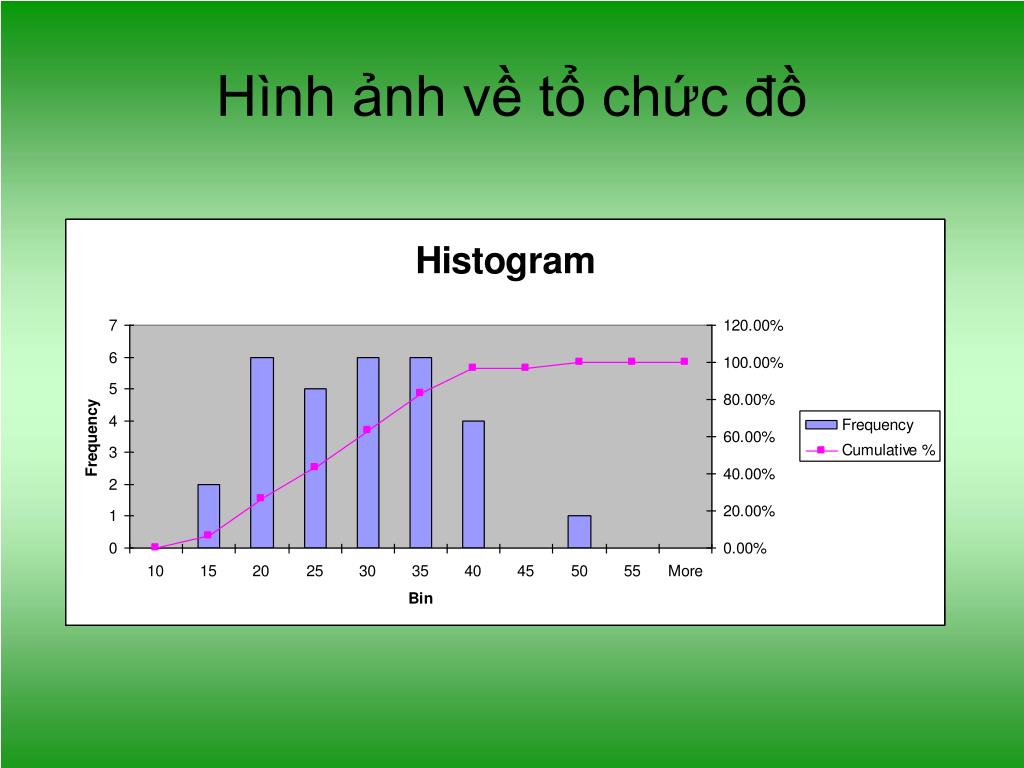 Hình ảnh về tổ chức đồ

Histogram

Frequency

7
6
5
4
3
2
1
0

120.00%
100.00%
80.00%
60.00%
40.00%
20.00%
0.00%

10 15 20 25 30 35 40 45 50 55 More

Bin

Frequency
Cumulative %